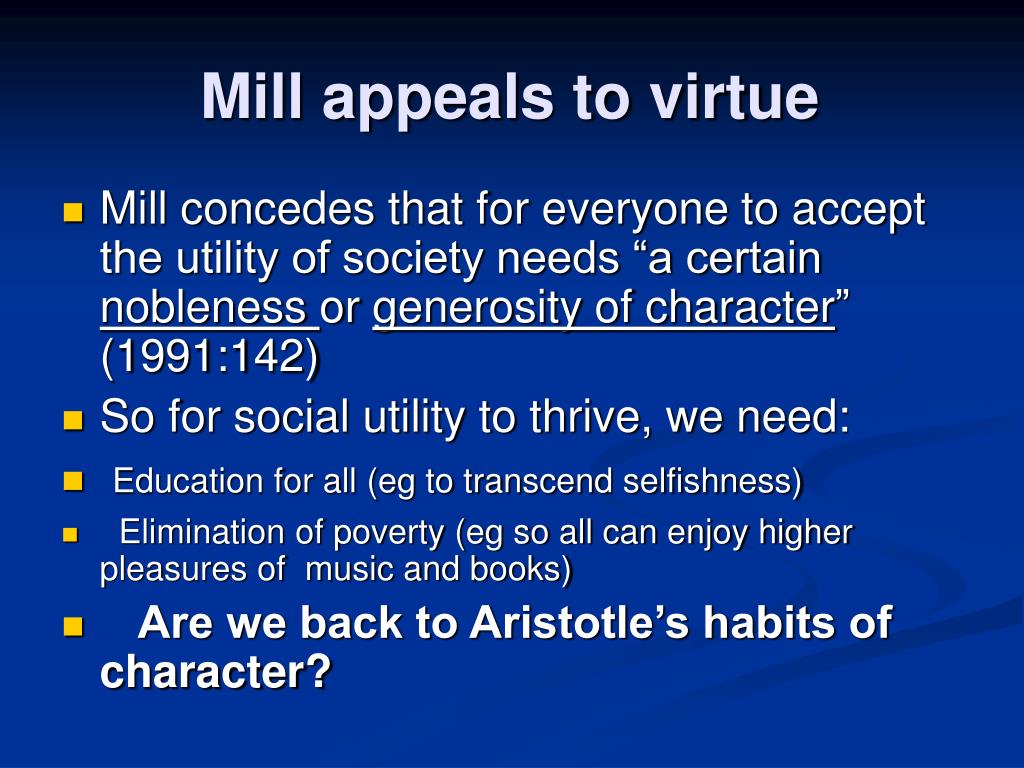 Mill appeals to virtue

Mill concedes that for everyone to accept the utility of society needs “a certain nobleness or generosity of character” (1991:142)

So for social utility to thrive, we need:

Education for all (eg to transcend selfishness)

Elimination of poverty (eg so all can enjoy higher pleasures of music and books)

Are we back to Aristotle’s habits of character?